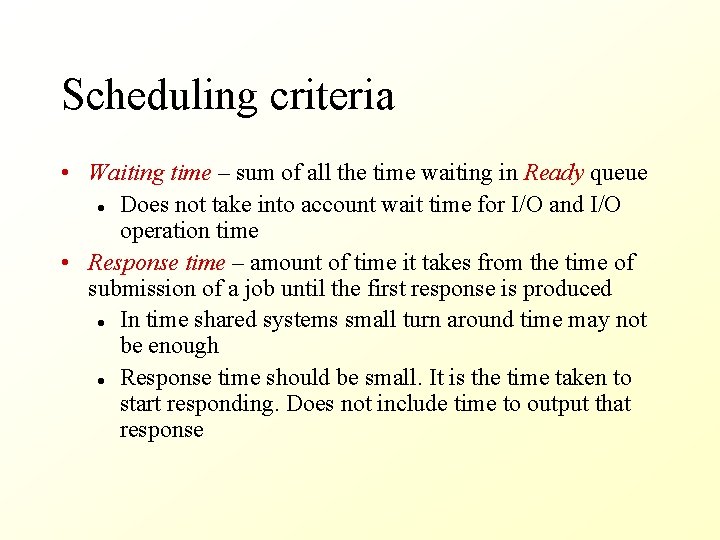 Scheduling criteria

• Waiting time – sum of all the time waiting in Ready queue
  • Does not take into account wait time for I/O and I/O operation time
• Response time – amount of time it takes from the time of submission of a job until the first response is produced
  • In time shared systems small turn around time may not be enough
  • Response time should be small. It is the time taken to start responding. Does not include time to output that response